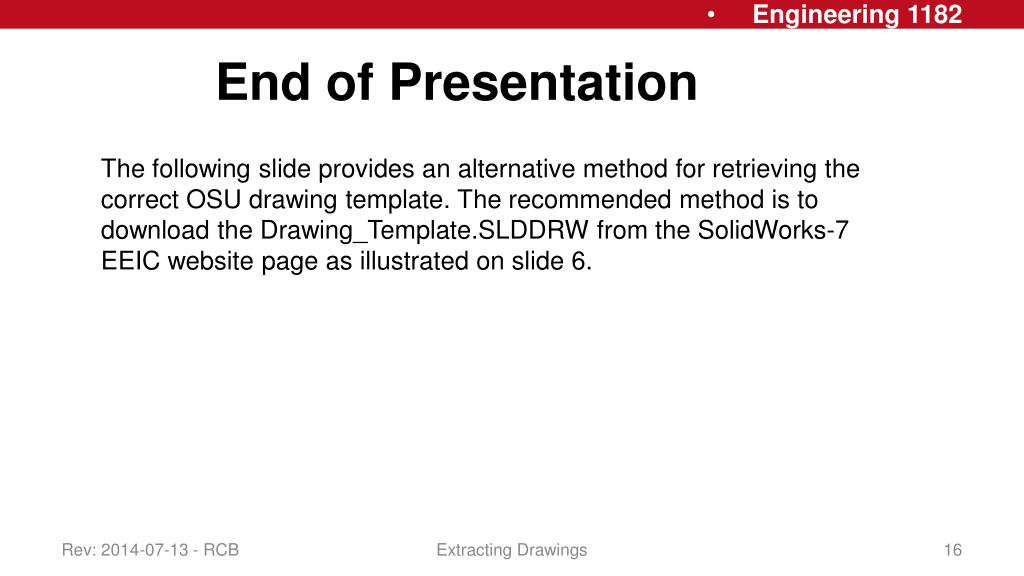 • Engineering 1182

End of Presentation

The following slide provides an alternative method for retrieving the correct OSU drawing template. The recommended method is to download the Drawing_Template.SLDDRW from the SolidWorks-7 EEIC website page as illustrated on slide 6.

Rev: 2014-07-13 - RCB

Extracting Drawings

16